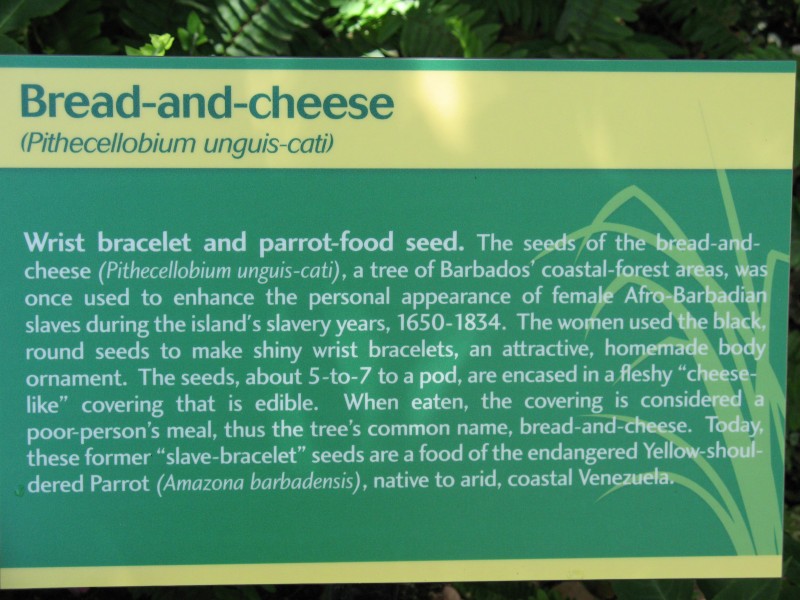 Bread-and-cheese
(Pithecellobium unguis-cati)

Wrist bracelet and parrot-food seed. The seeds of the bread-and-cheese (Pithecellobium unguis-cati), a tree of Barbados' coastal-forest areas, was once used to enhance the personal appearance of female Afro-Barbadian slaves during the island's slavery years, 1650-1834. The women used the black, round seeds to make shiny wrist bracelets, an attractive, homemade body ornament. The seeds, about 5-to-7 to a pod, are encased in a fleshy "cheese-like" covering that is edible. When eaten, the covering is considered a poor-person's meal, thus the tree's common name, bread-and-cheese. Today, these former "slave-bracelet" seeds are a food of the endangered Yellow-shouldered Parrot (Amazona barbadensis), native to arid, coastal Venezuela.